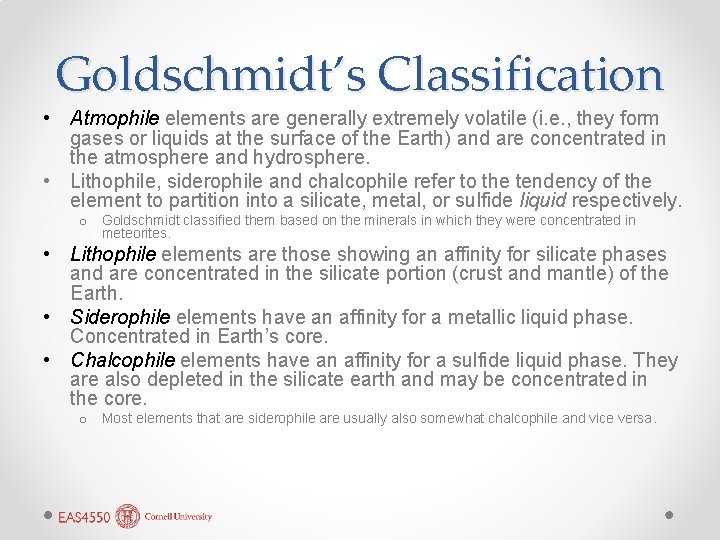 Goldschmidt's Classification

• Atmophile elements are generally extremely volatile (i.e., they form gases or liquids at the surface of the Earth) and are concentrated in the atmosphere and hydrosphere.

• Lithophile, siderophile and chalcophile refer to the tendency of the element to partition into a silicate, metal, or sulfide liquid respectively.

o Goldschmidt classified them based on the minerals in which they were concentrated in meteorites.

• Lithophile elements are those showing an affinity for silicate phases and are concentrated in the silicate portion (crust and mantle) of the Earth.

• Siderophile elements have an affinity for a metallic liquid phase. Concentrated in Earth's core.

• Chalcophile elements have an affinity for a sulfide liquid phase. They are also depleted in the silicate earth and may be concentrated in the core.

o Most elements that are siderophile are usually also somewhat chalcophile and vice versa.

EAS4550 Cornell University